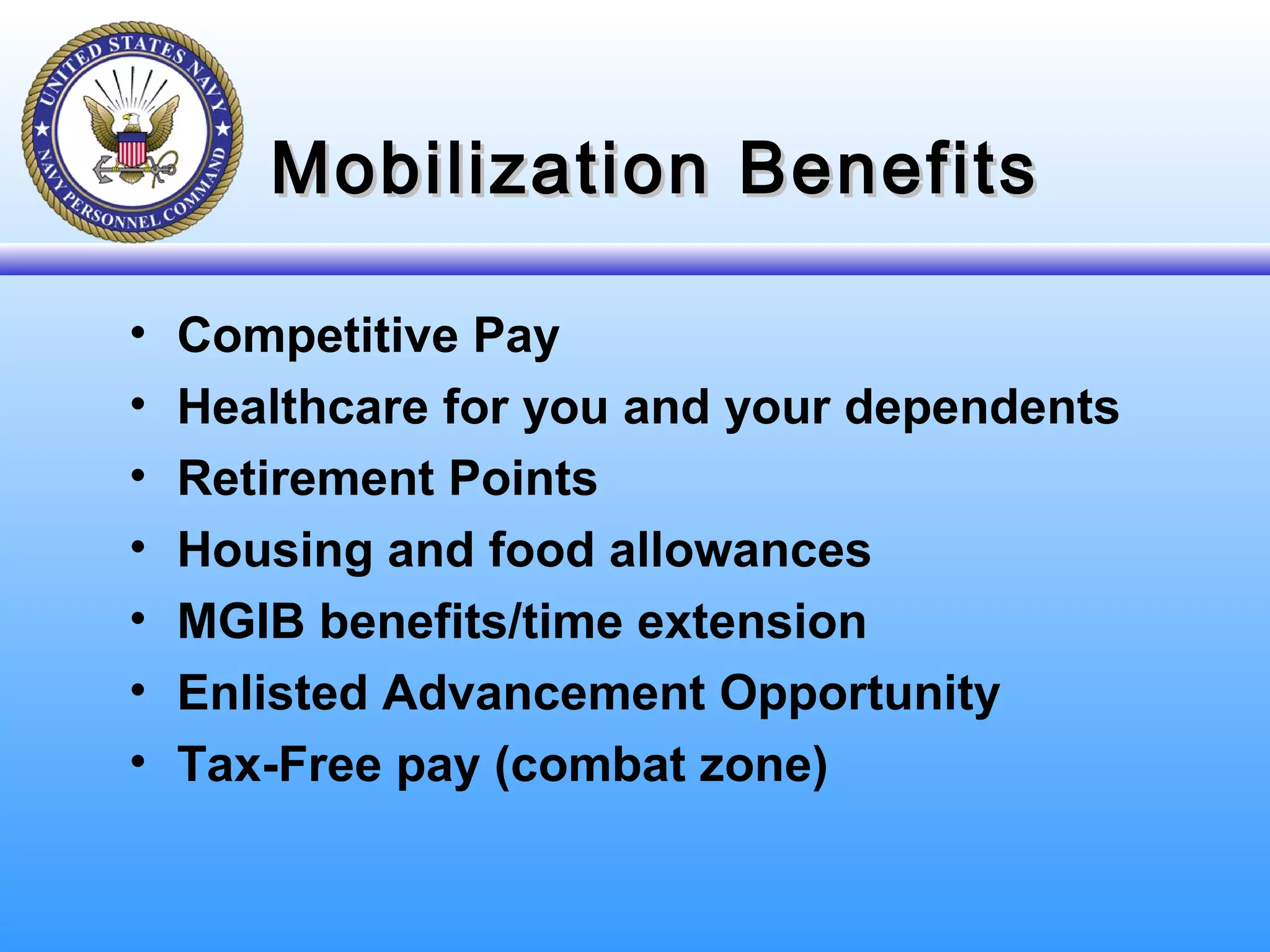 UNITED STATES NAVY
NAVY PERSONNEL COMMAND

Mobilization Benefits

• Competitive Pay
• Healthcare for you and your dependents
• Retirement Points
• Housing and food allowances
• MGIB benefits/time extension
• Enlisted Advancement Opportunity
• Tax-Free pay (combat zone)